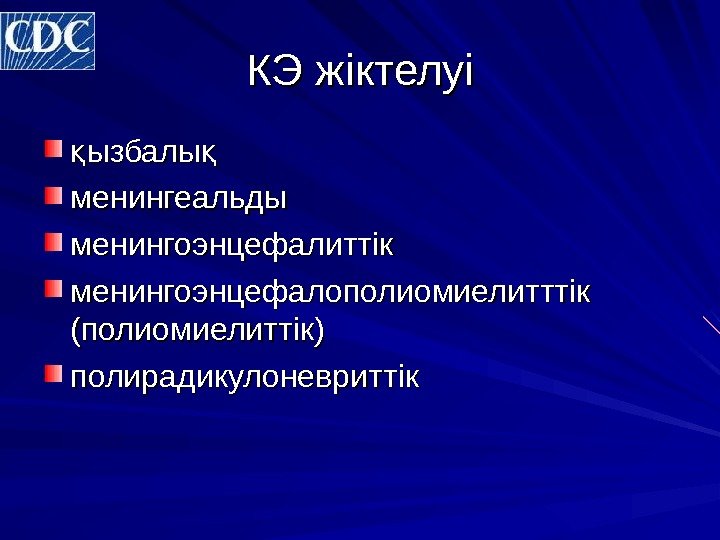 CDC

КЭ жіктелуі

қызбалық

менингеальды

менингоэнцефалиттік

менингоэнцефалополиомиелитттік (полиомиелиттік)

полирадикулоневриттік